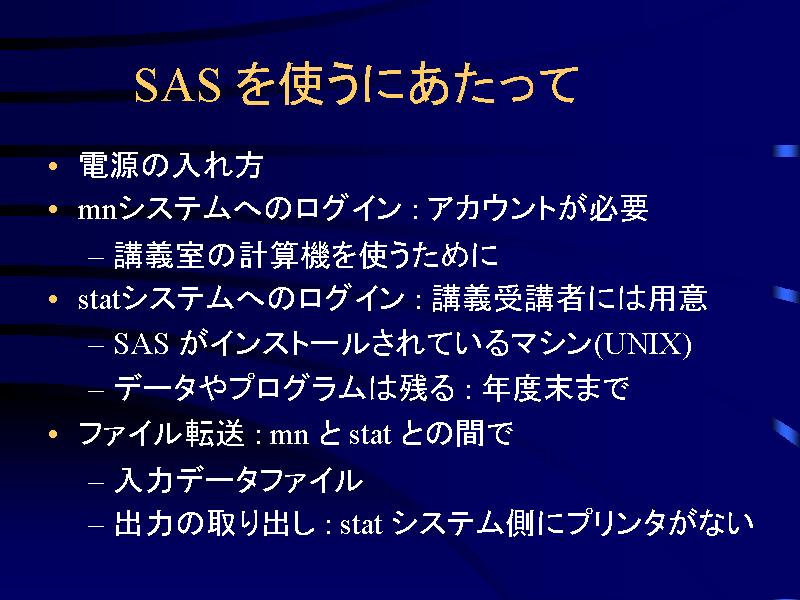 SAS を使うにあたって

• 電源の入れ方
• mnシステムへのログイン : アカウントが必要
  – 講義室の計算機を使うために
• statシステムへのログイン : 講義受講者には用意
  – SAS がインストールされているマシン(UNIX)
  – データやプログラムは残る : 年度末まで
• ファイル転送 : mn と stat との間で
  – 入力データファイル
  – 出力の取り出し : stat システム側にプリンタがない